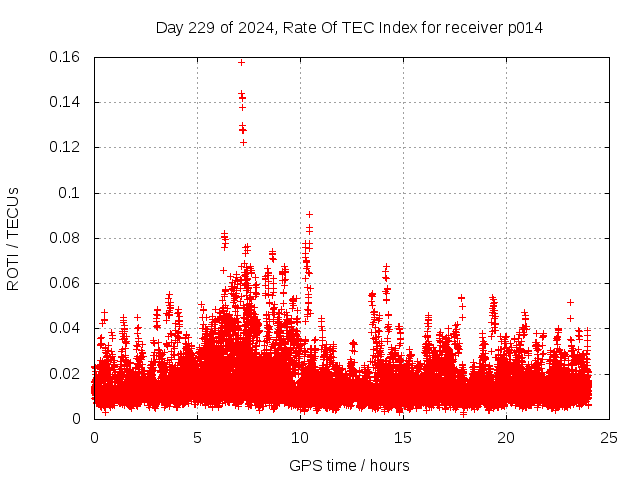 Day 229 of 2024, Rate Of TEC Index for receiver p014

ROTI / TECUs

0.16
0.14
0.12
0.1
0.08
0.06
0.04
0.02
0

0
5
10
15
20
25

GPS time / hours